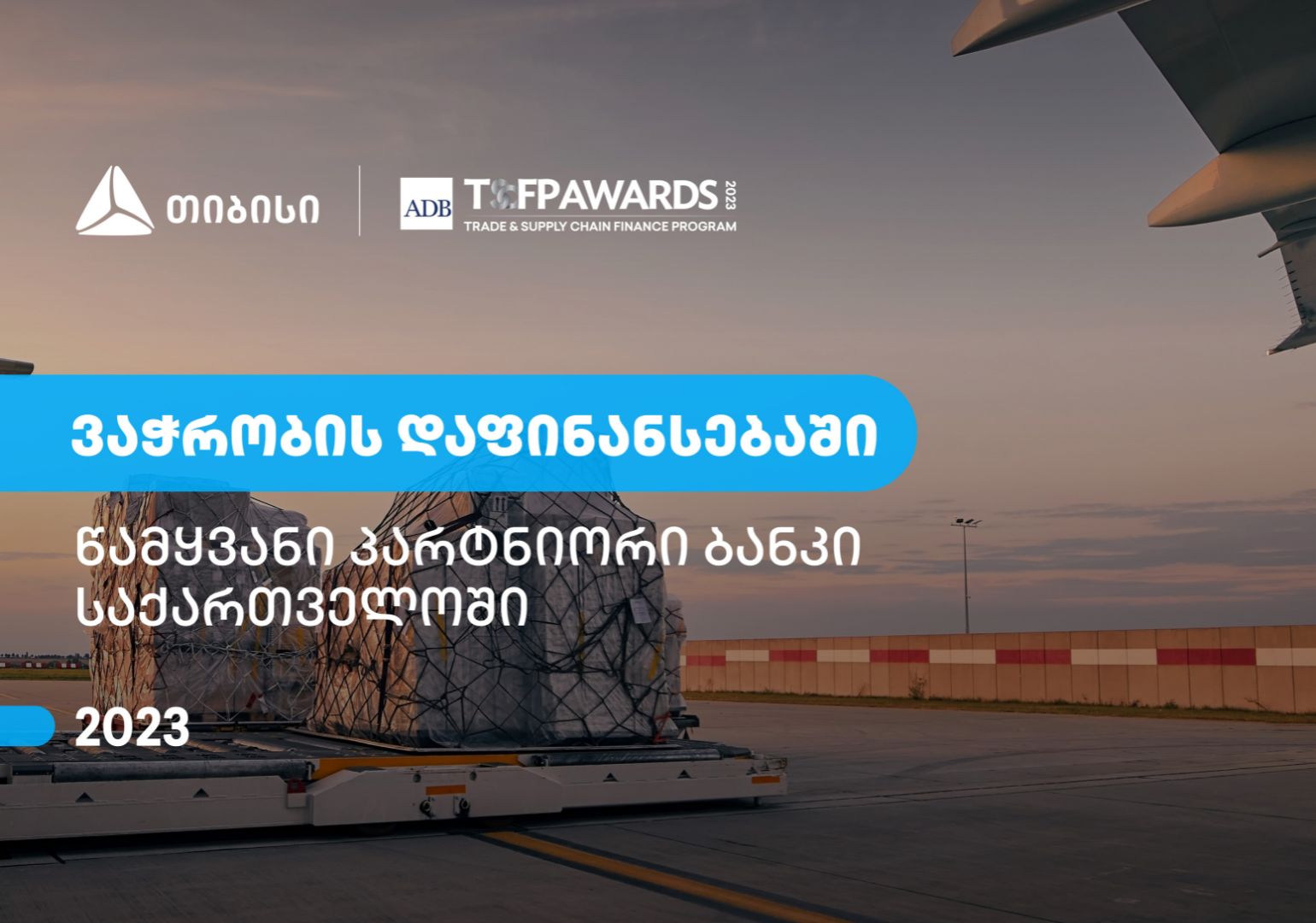 თიბისი

ADB TSCFPAWARDS 2023
TRADE & SUPPLY CHAIN FINANCE PROGRAM

ვაჭრობის დაფინანსებაში

წამყვანი პარტნიორი ბანკი საქართველოში

2023